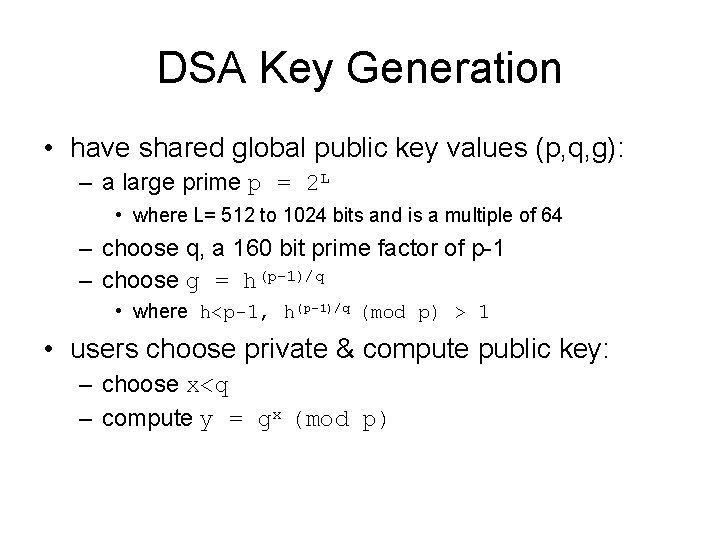 DSA Key Generation

• have shared global public key values (p,q,g):
– a large prime $p = 2^L$
• where L= 512 to 1024 bits and is a multiple of 64
– choose q, a 160 bit prime factor of p-1
– choose $g = h^{(p-1)/q}$
• where $h<p-1$, $h^{(p-1)/q} \pmod{p} > 1$
• users choose private & compute public key:
– choose $x<q$
– compute $y = g^x \pmod{p}$